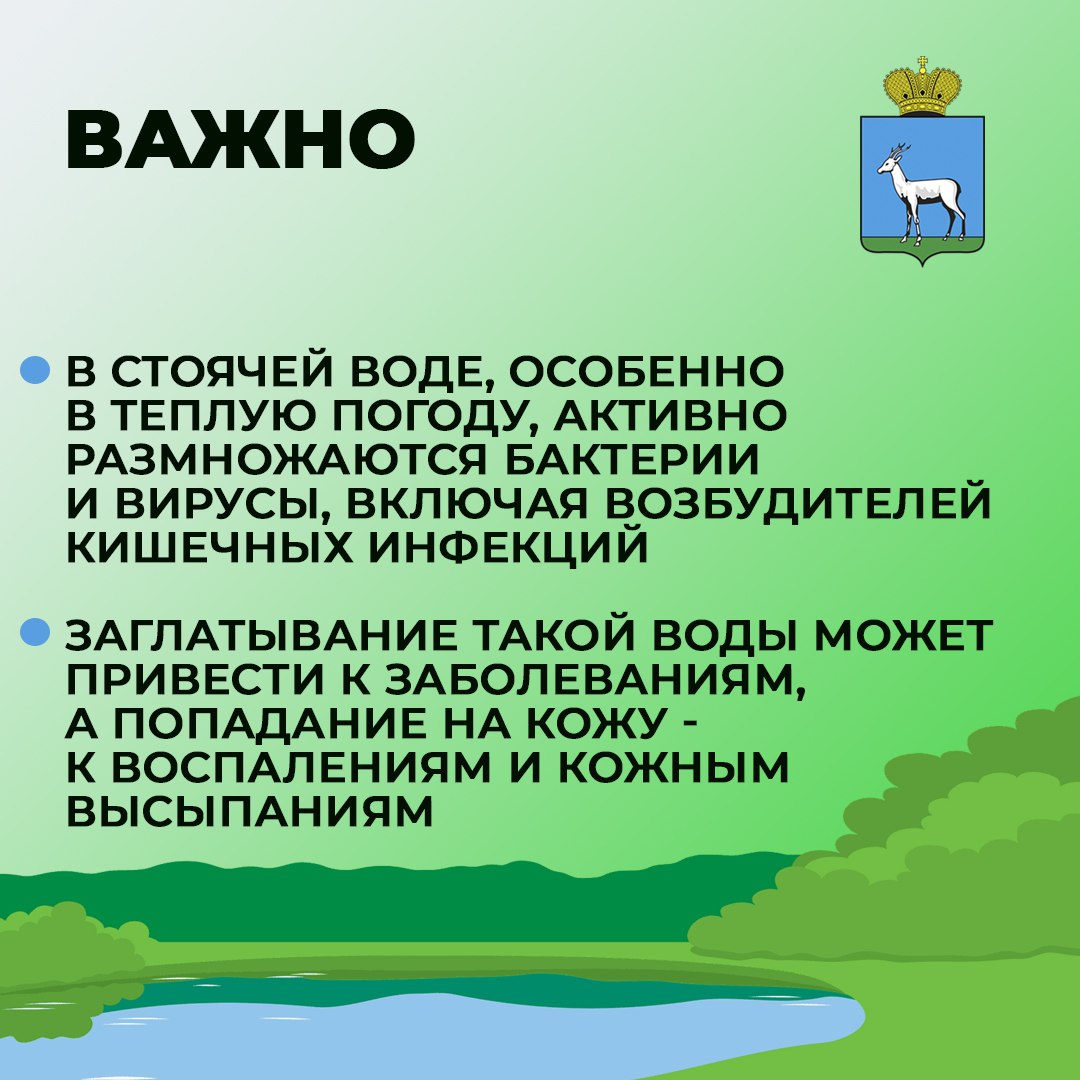 ВАЖНО

В СТОЯЧЕЙ ВОДЕ, ОСОБЕННО В ТЕПЛУЮ ПОГОДУ, АКТИВНО РАЗМНОЖАЮТСЯ БАКТЕРИИ И ВИРУСЫ, ВКЛЮЧАЯ ВОЗБУДИТЕЛЕЙ КИШЕЧНЫХ ИНФЕКЦИЙ

ЗАГЛАТЫВАНИЕ ТАКОЙ ВОДЫ МОЖЕТ ПРИВЕСТИ К ЗАБОЛЕВАНИЯМ, А ПОПАДАНИЕ НА КОЖУ - К ВОСПАЛЕНИЯМ И КОЖНЫМ ВЫСЫПАНИЯМ